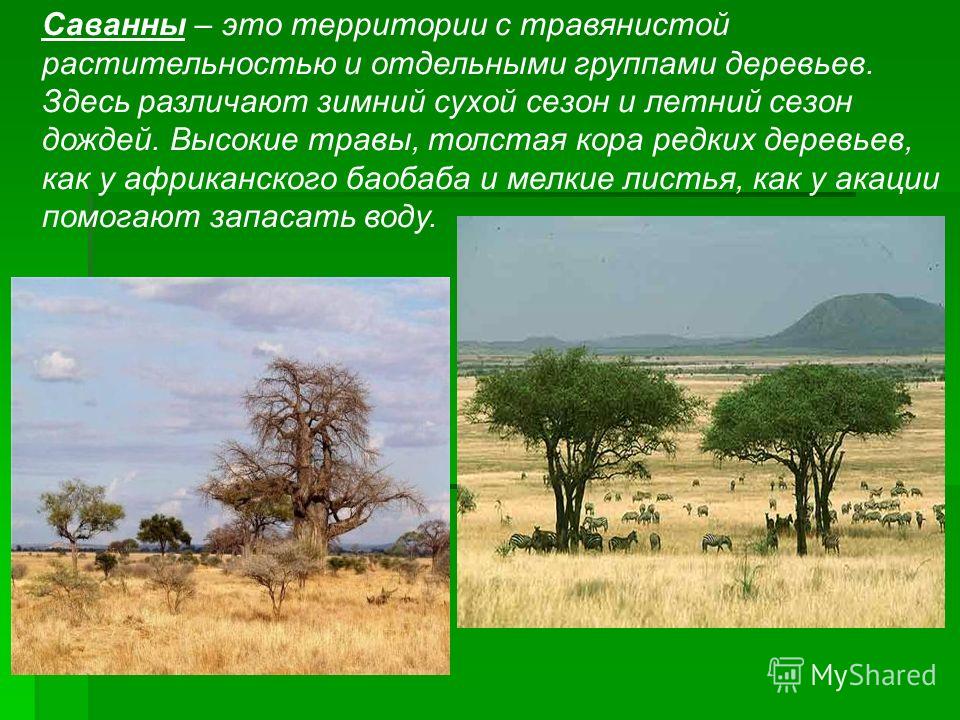 Саванны – это территории с травянистой растительностью и отдельными группами деревьев. Здесь различают зимний сухой сезон и летний сезон дождей. Высокие травы, толстая кора редких деревьев, как у африканского баобаба и мелкие листья, как у акации помогают запасать воду.

MyShared